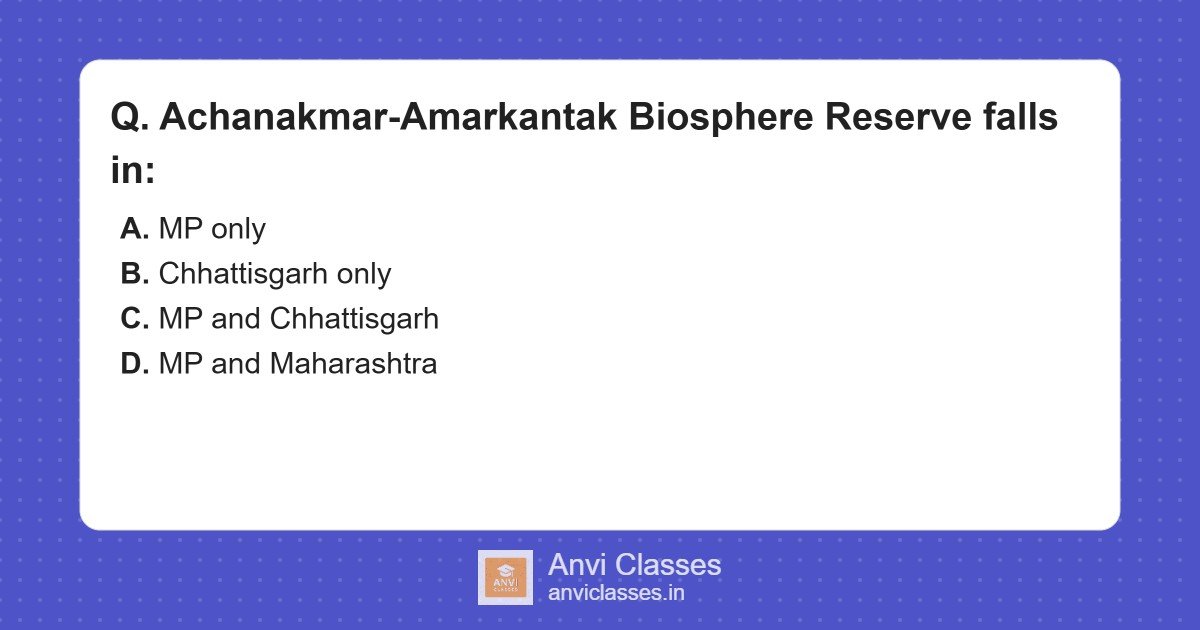 Q. Achanakmar-Amarkantak Biosphere Reserve falls in:

A. MP only
B. Chhattisgarh only
C. MP and Chhattisgarh
D. MP and Maharashtra

ANVI CLASSES
Anvi Classes
anviclasses.in